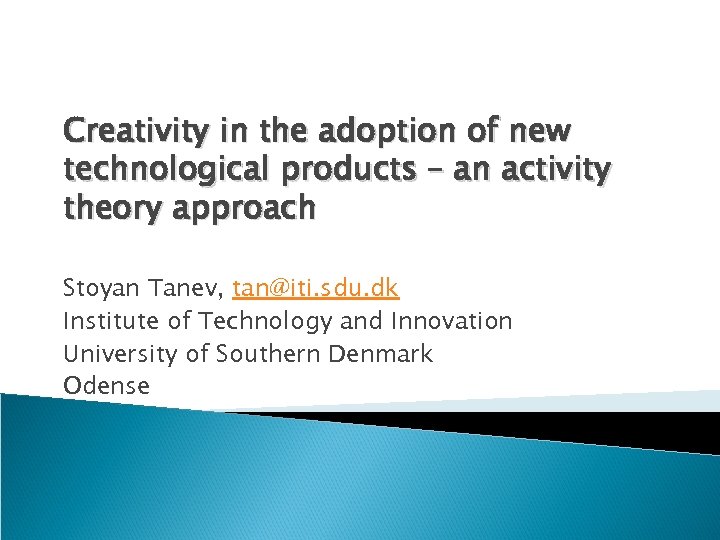 Creativity in the adoption of new technological products – an activity theory approach

Stoyan Tanev, tan@iti.sdu.dk
Institute of Technology and Innovation
University of Southern Denmark
Odense